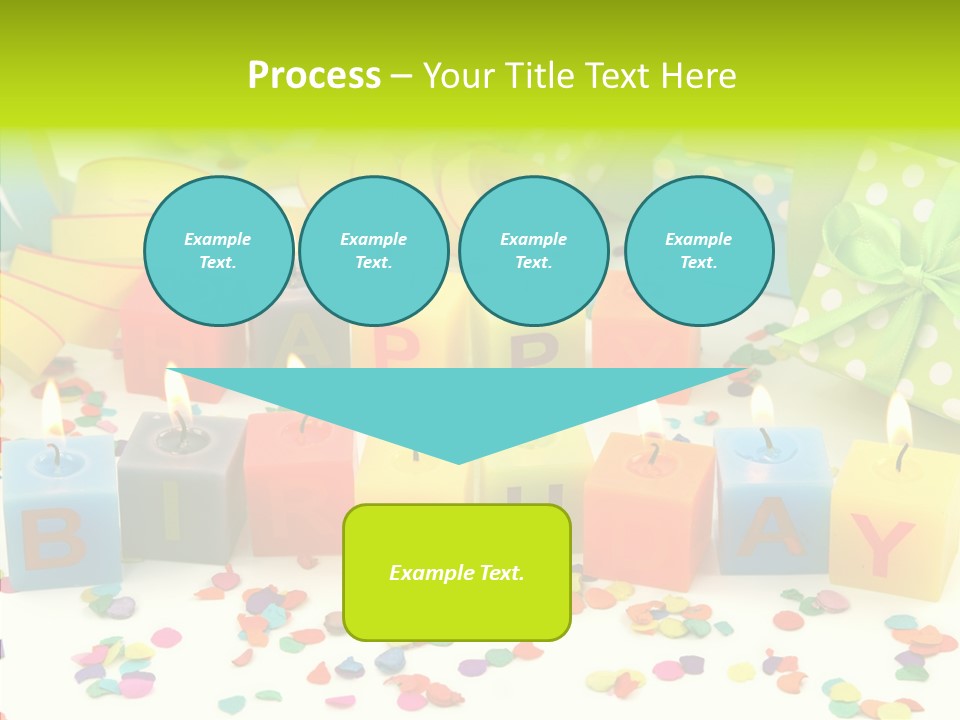 Process – Your Title Text Here

Example Text.

Example Text.

Example Text.

Example Text.

Example Text.